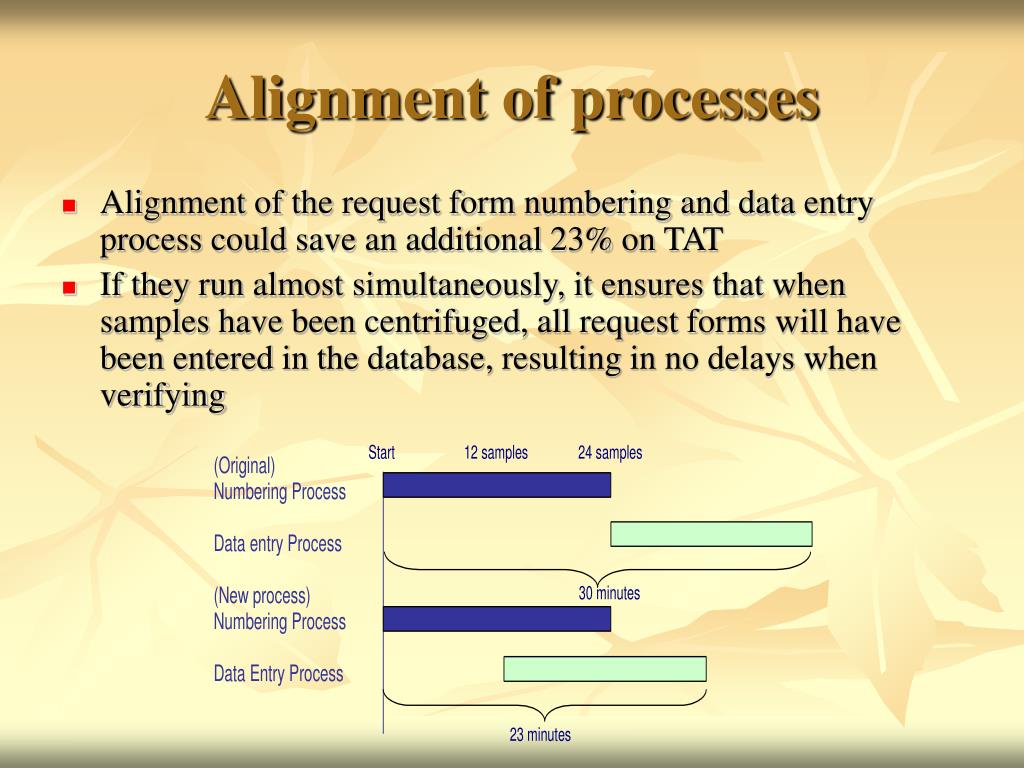 Alignment of processes

Alignment of the request form numbering and data entry process could save an additional 23% on TAT

If they run almost simultaneously, it ensures that when samples have been centrifuged, all request forms will have been entered in the database, resulting in no delays when verifying

Start
12 samples
24 samples

(Original)
Numbering Process

Data entry Process

30 minutes

(New process)
Numbering Process

Data Entry Process

23 minutes